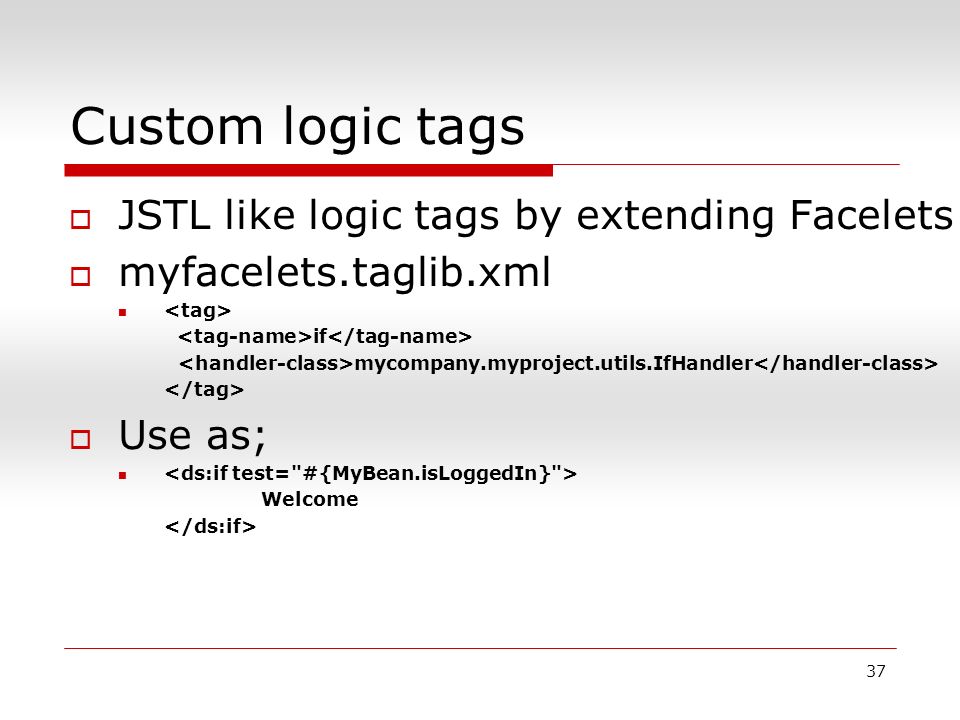 Custom logic tags

JSTL like logic tags by extending Facelets

myfacelets.taglib.xml

<tag>
<tag-name>if</tag-name>
<handler-class>mycompany.myproject.utils.IfHandler</handler-class>
</tag>

Use as;

<ds:if test="#{MyBean.isLoggedIn}">
Welcome
</ds:if>

37